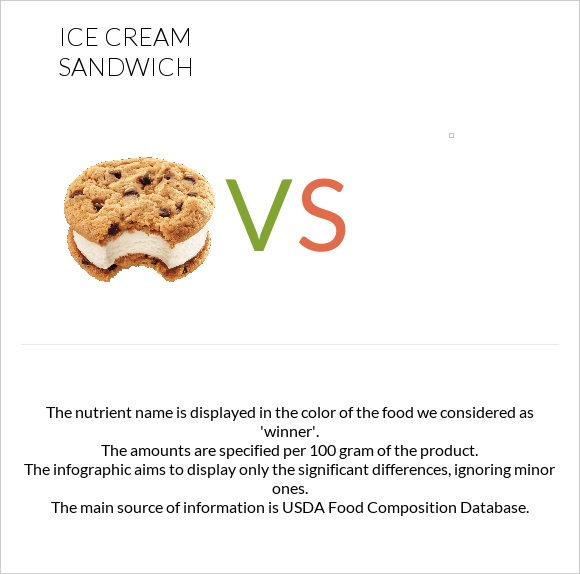 ICE CREAM SANDWICH

VS

The nutrient name is displayed in the color of the food we considered as 'winner'.
The amounts are specified per 100 gram of the product.
The infographic aims to display only the significant differences, ignoring minor ones.
The main source of information is USDA Food Composition Database.